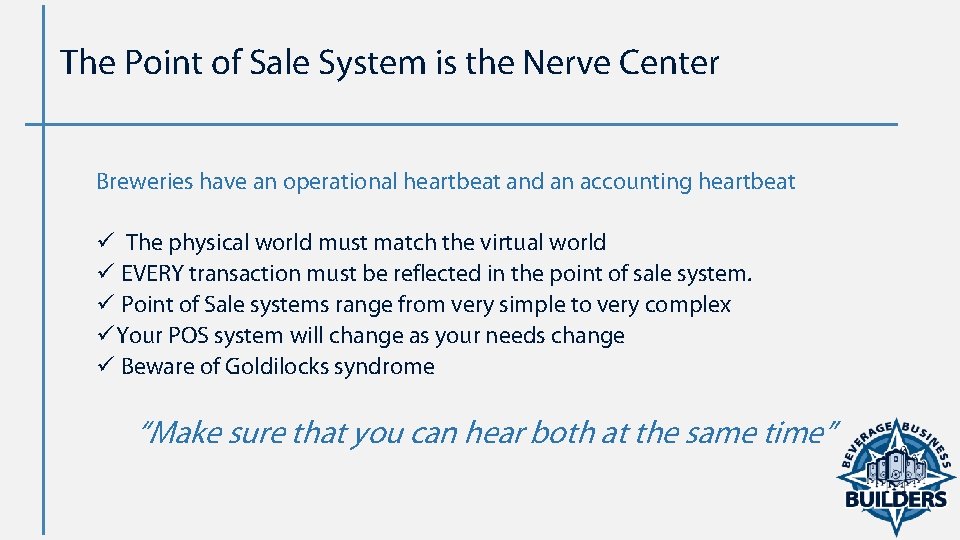 The Point of Sale System is the Nerve Center

Breweries have an operational heartbeat and an accounting heartbeat

✓ The physical world must match the virtual world
✓ EVERY transaction must be reflected in the point of sale system.
✓ Point of Sale systems range from very simple to very complex
✓ Your POS system will change as your needs change
✓ Beware of Goldilocks syndrome

"Make sure that you can hear both at the same time"

BEVERAGE BUSINESS BUILDERS